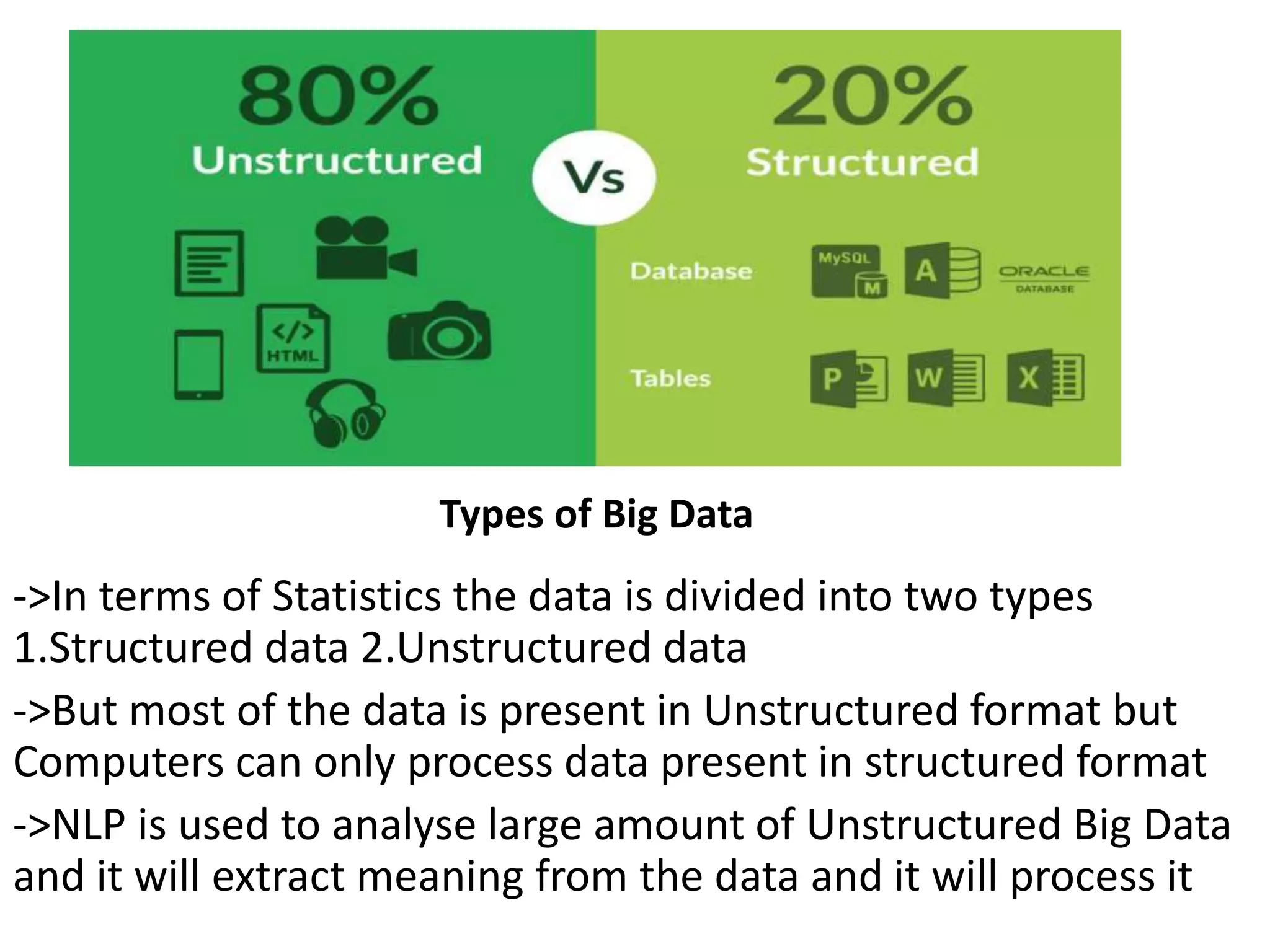 80%
Unstructured

Vs

20%
Structured

</>
HTML

Database

MySQL
M

A

ORACLE
DATABASE

Tables

P

W

X

Types of Big Data

->In terms of Statistics the data is divided into two types 1.Structured data 2.Unstructured data

->But most of the data is present in Unstructured format but Computers can only process data present in structured format

->NLP is used to analyse large amount of Unstructured Big Data and it will extract meaning from the data and it will process it